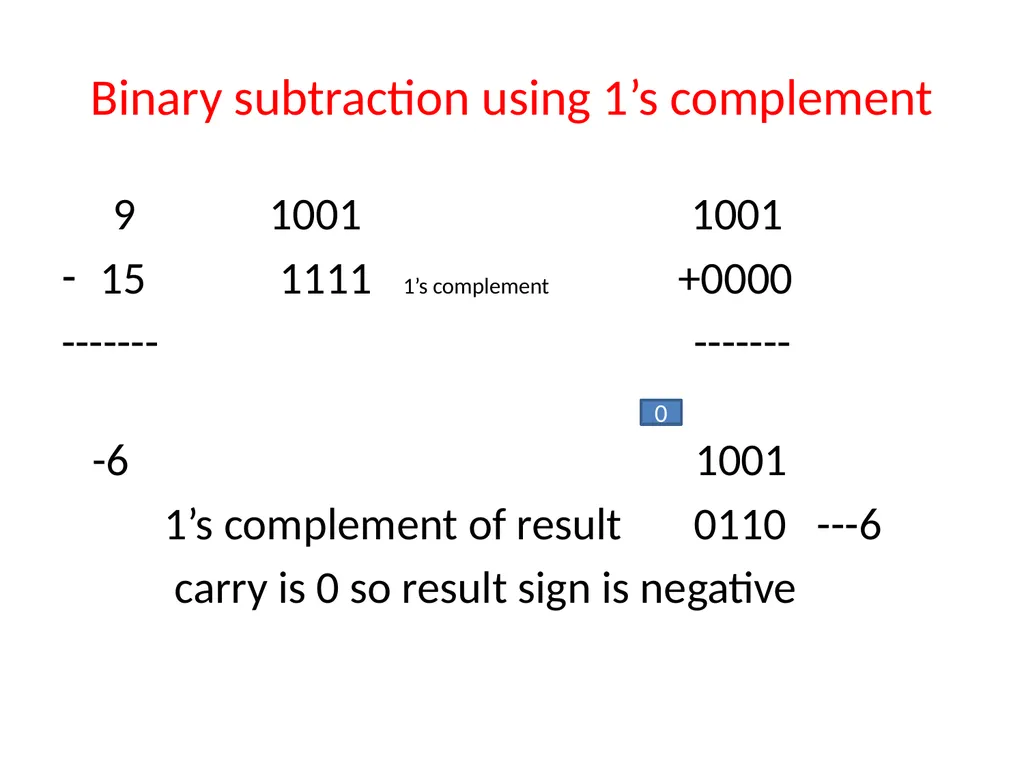 Binary subtraction using 1’s complement

9 1001 1001

- 15 1111 1’s complement +0000

------- -------

0

-6 1001

1’s complement of result 0110 ---6

carry is 0 so result sign is negative